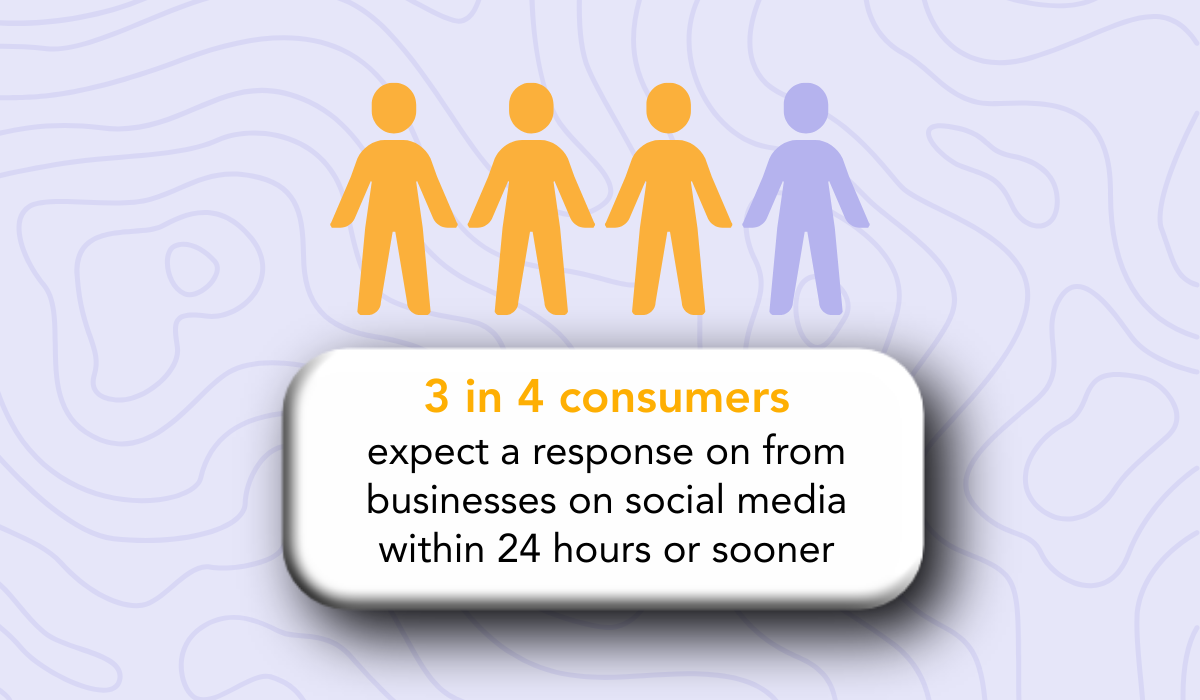 3 in 4 consumers
expect a response on from businesses on social media within 24 hours or sooner